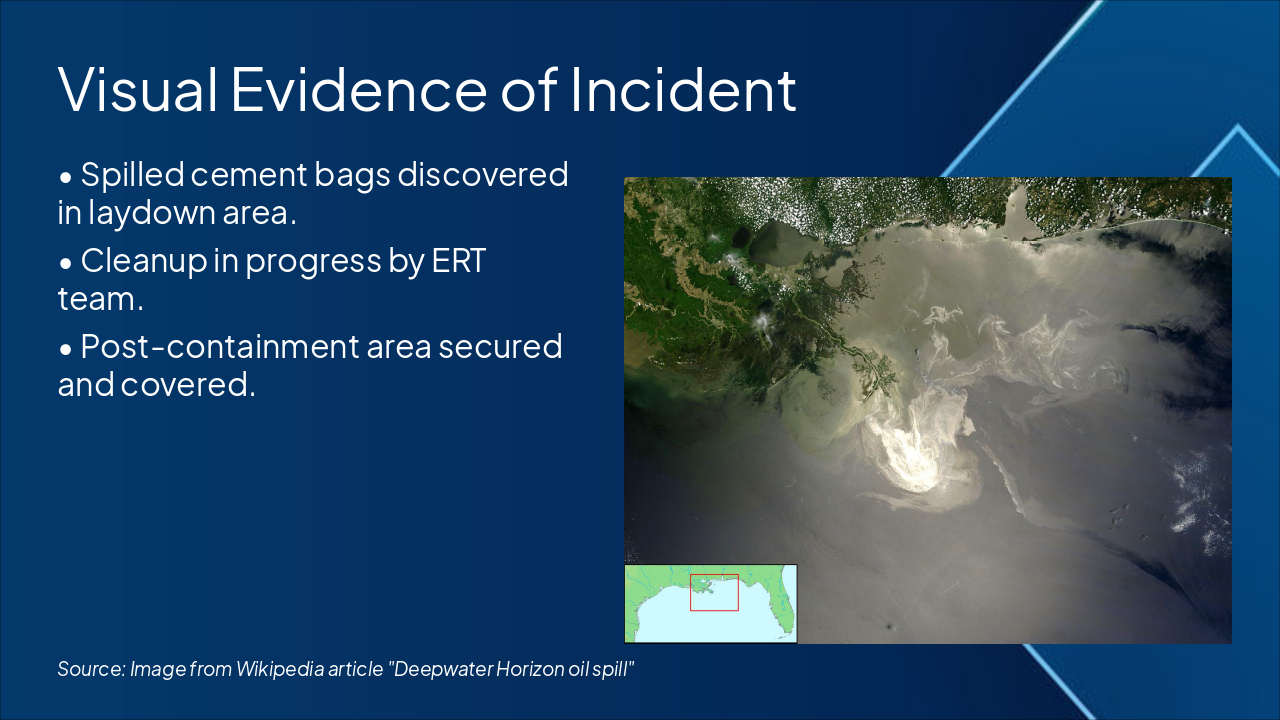 Visual Evidence of Incident

• Spilled cement bags discovered in laydown area.

• Cleanup in progress by ERT team.

• Post-containment area secured and covered.

Source: Image from Wikipedia article "Deepwater Horizon oil spill"